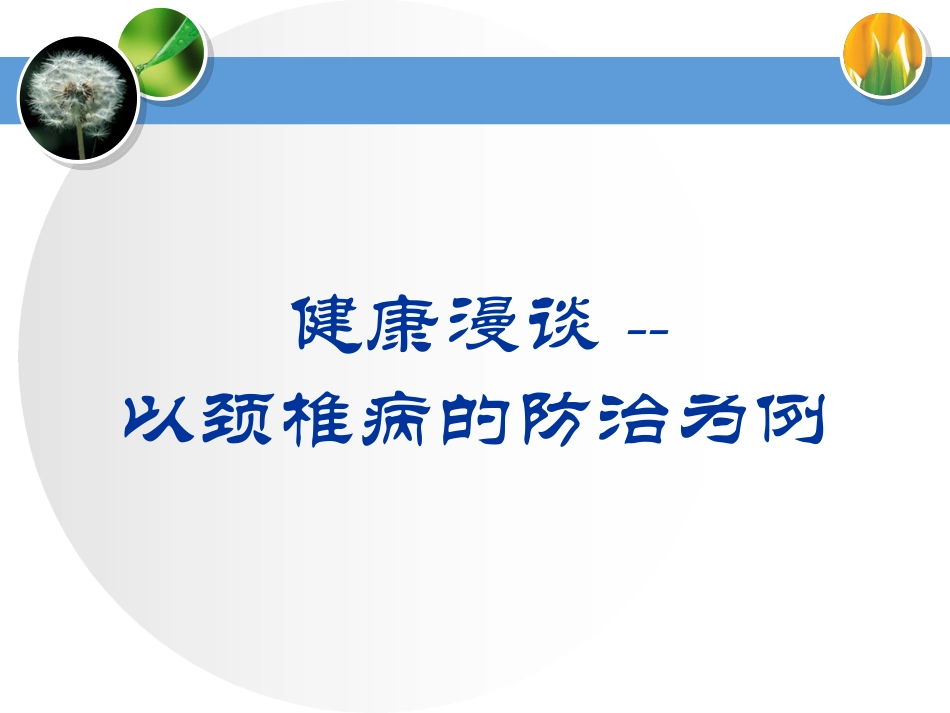 健康漫谈 --
以颈椎病的防治为例